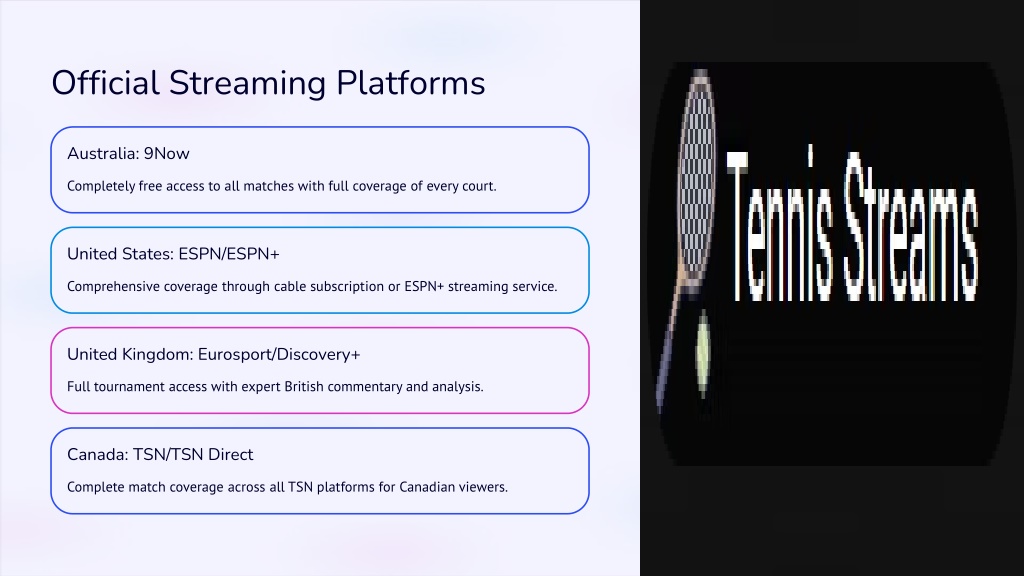 Official Streaming Platforms

Australia: 9Now

Completely free access to all matches with full coverage of every court.

United States: ESPN/ESPN+

Comprehensive coverage through cable subscription or ESPN+ streaming service.

United Kingdom: Eurosport/Discovery+

Full tournament access with expert British commentary and analysis.

Canada: TSN/TSN Direct

Complete match coverage across all TSN platforms for Canadian viewers.

Tennis Streams